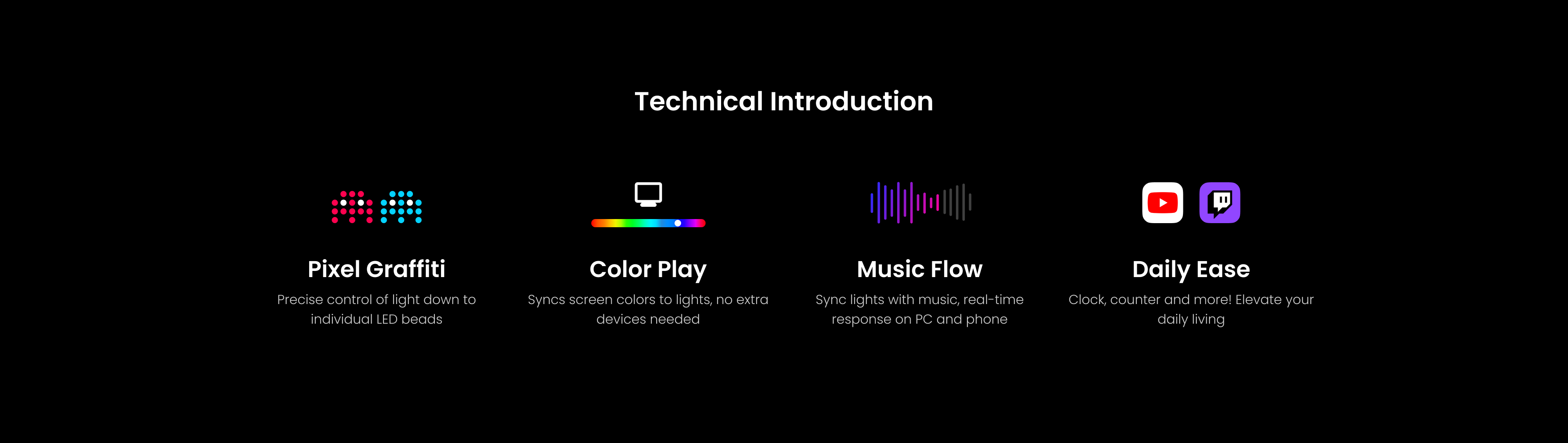 Technical Introduction

Pixel Graffiti

Precise control of light down to individual LED beads

Color Play

Syncs screen colors to lights, no extra devices needed

Music Flow

Sync lights with music, real-time response on PC and phone

Daily Ease

Clock, counter and more! Elevate your daily living